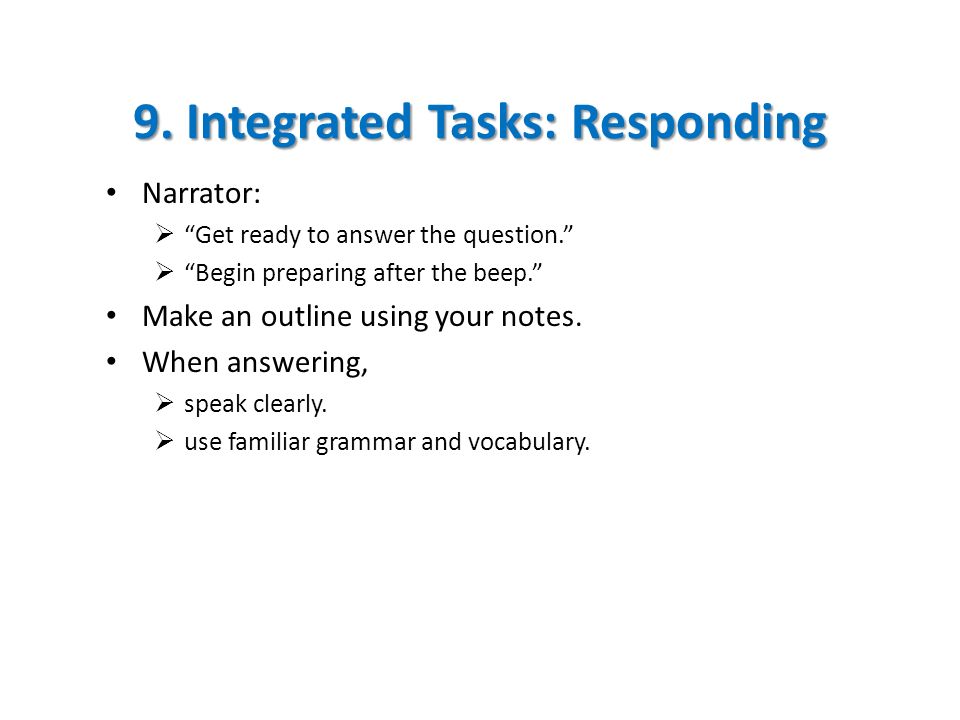 9. Integrated Tasks: Responding

• Narrator:
➢ “Get ready to answer the question.”
➢ “Begin preparing after the beep.”
• Make an outline using your notes.
• When answering,
➢ speak clearly.
➢ use familiar grammar and vocabulary.